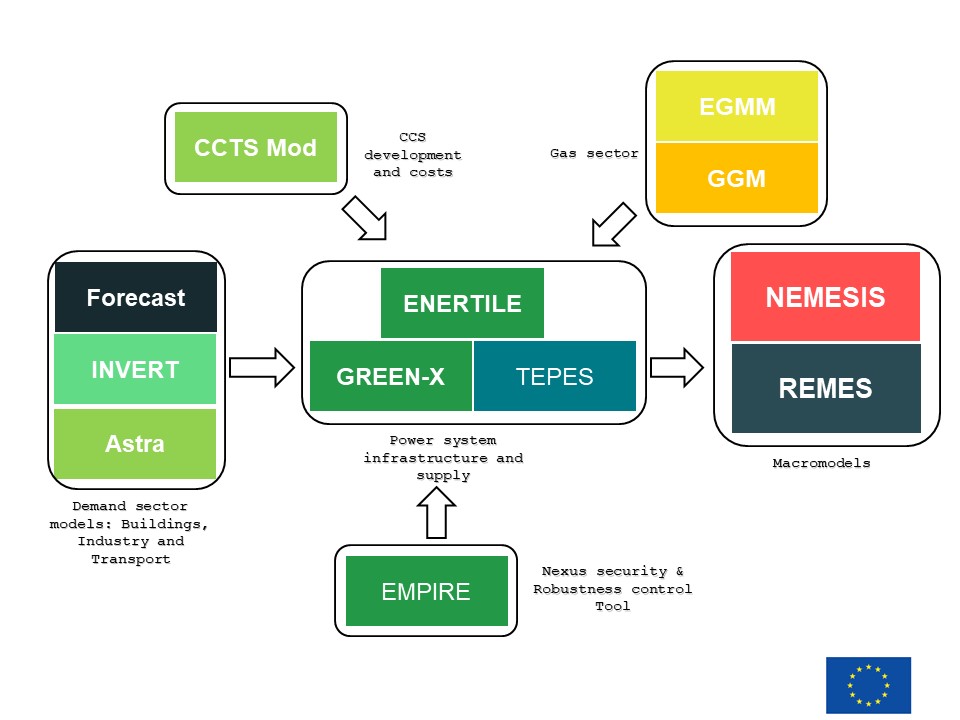 CCTS Mod

CCS development and costs

Gas sector

EGMM

GGM

Forecast

INVERT

Astra

Demand sector models: Buildings, Industry and Transport

ENERTILE

GREEN-X

TEPES

Power system infrastructure and supply

NEMESIS

REMES

Macromodels

EMPIRE

Nexus security & Robustness control Tool